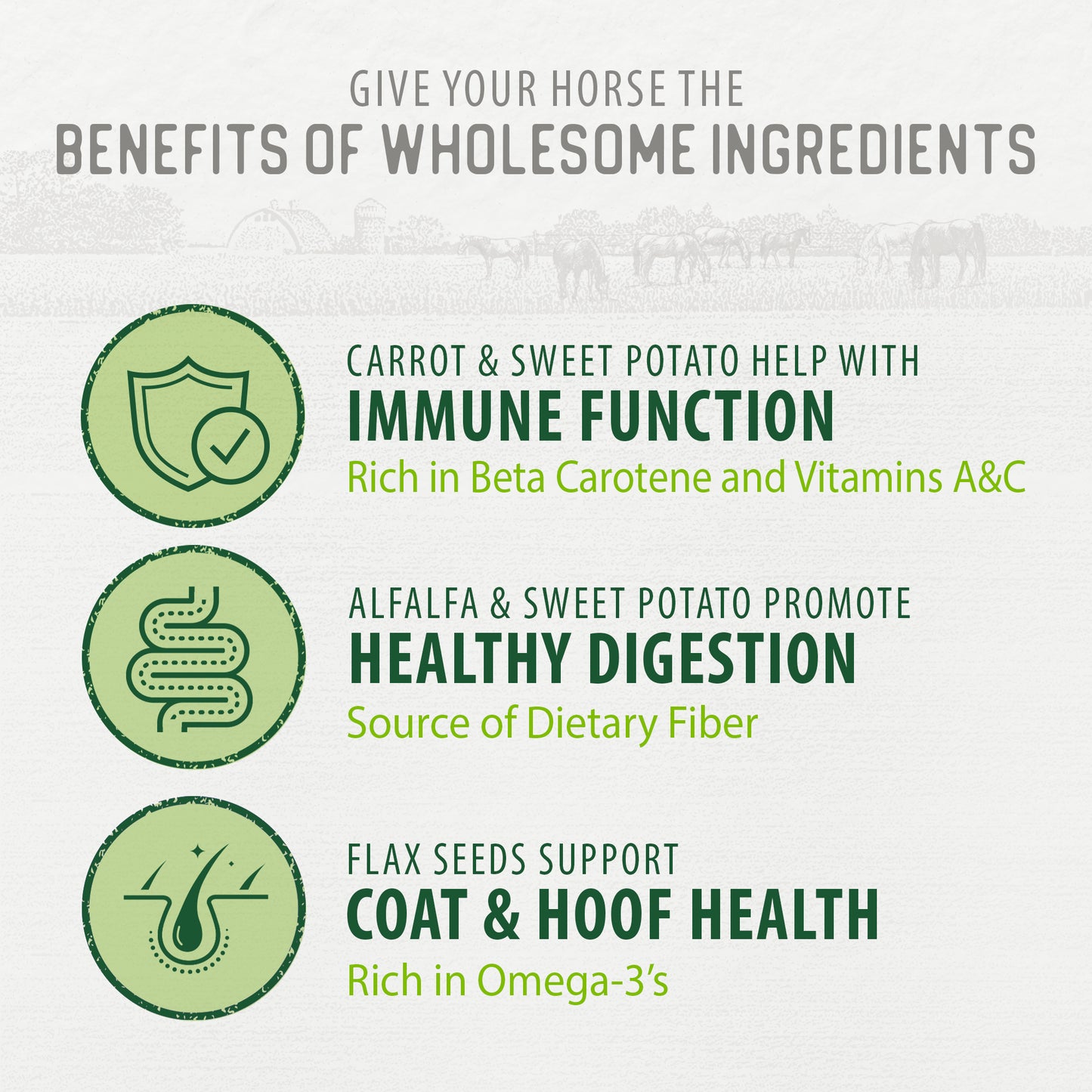 GIVE YOUR HORSE THE
BENEFITS OF WHOLESOME INGREDIENTS

CARROT & SWEET POTATO HELP WITH
IMMUNE FUNCTION
Rich in Beta Carotene and Vitamins A&C

ALFALFA & SWEET POTATO PROMOTE
HEALTHY DIGESTION
Source of Dietary Fiber

FLAX SEEDS SUPPORT
COAT & HOOF HEALTH
Rich in Omega-3's